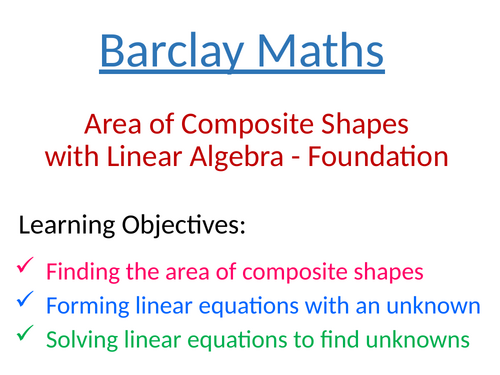 Barclay Maths

Area of Composite Shapes with Linear Algebra - Foundation

Learning Objectives:

✓ Finding the area of composite shapes
✓ Forming linear equations with an unknown
✓ Solving linear equations to find unknowns